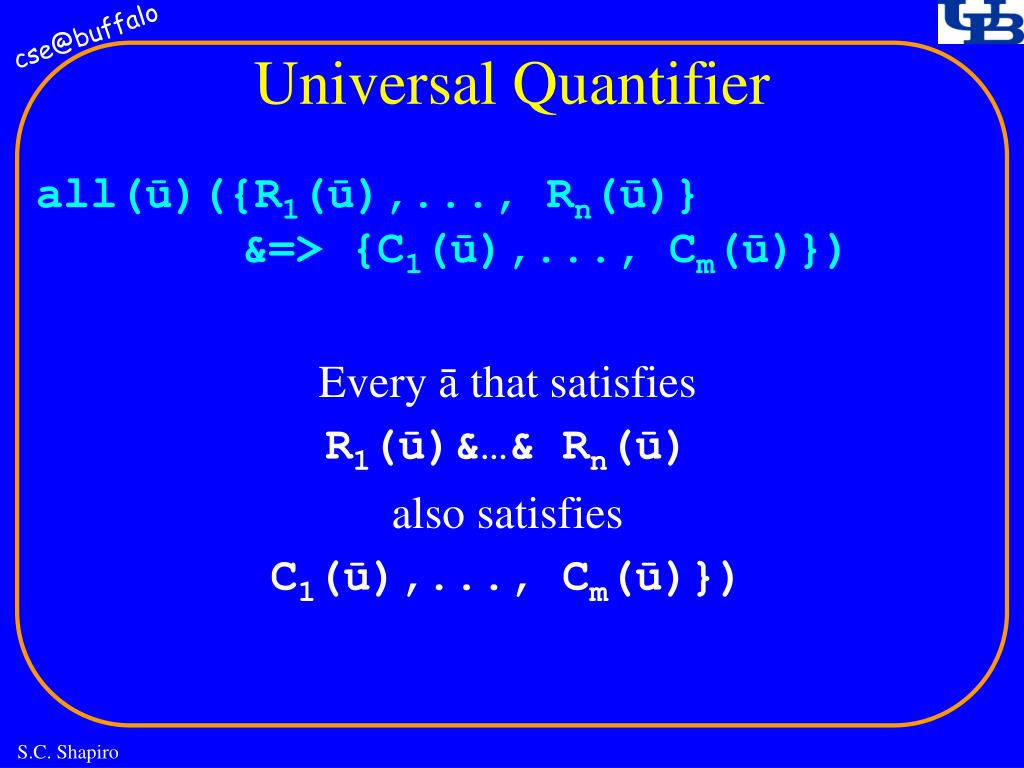 cse@buffalo

UB

Universal Quantifier

all(ū)({R$_1$(ū),..., R$_n$(ū)}
&=> {C$_1$(ū),..., C$_m$(ū)})

Every ā that satisfies
R$_1$(ū)&…& R$_n$(ū)
also satisfies
C$_1$(ū),..., C$_m$(ū)})

S.C. Shapiro